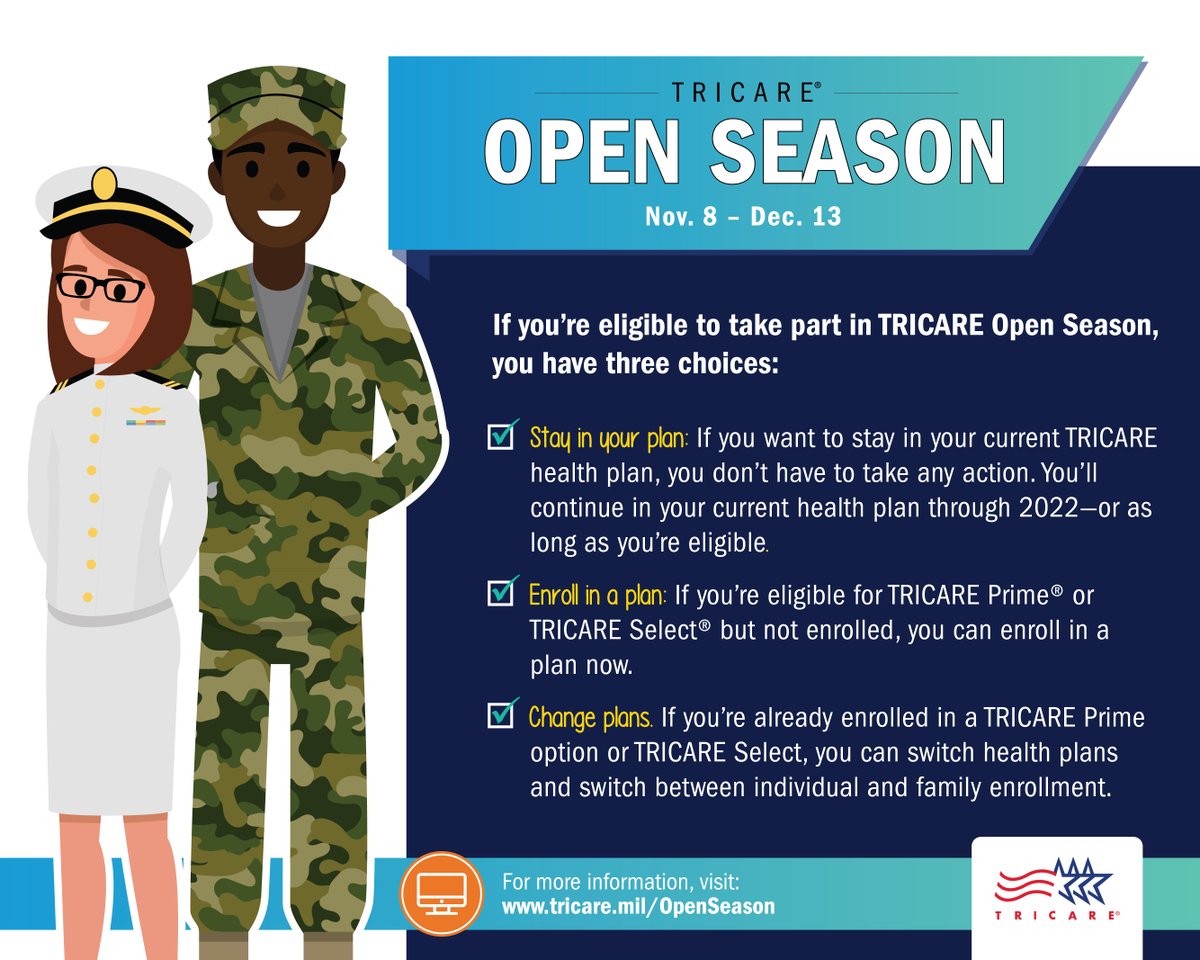 TRICARE®
OPEN SEASON
Nov. 8 – Dec. 13

If you're eligible to take part in TRICARE Open Season, you have three choices:

Stay in your plan: If you want to stay in your current TRICARE health plan, you don't have to take any action. You'll continue in your current health plan through 2022—or as long as you're eligible.

Enroll in a plan: If you're eligible for TRICARE Prime® or TRICARE Select® but not enrolled, you can enroll in a plan now.

Change plans. If you're already enrolled in a TRICARE Prime option or TRICARE Select, you can switch health plans and switch between individual and family enrollment.

For more information, visit:
www.tricare.mil/OpenSeason

TRICARE®